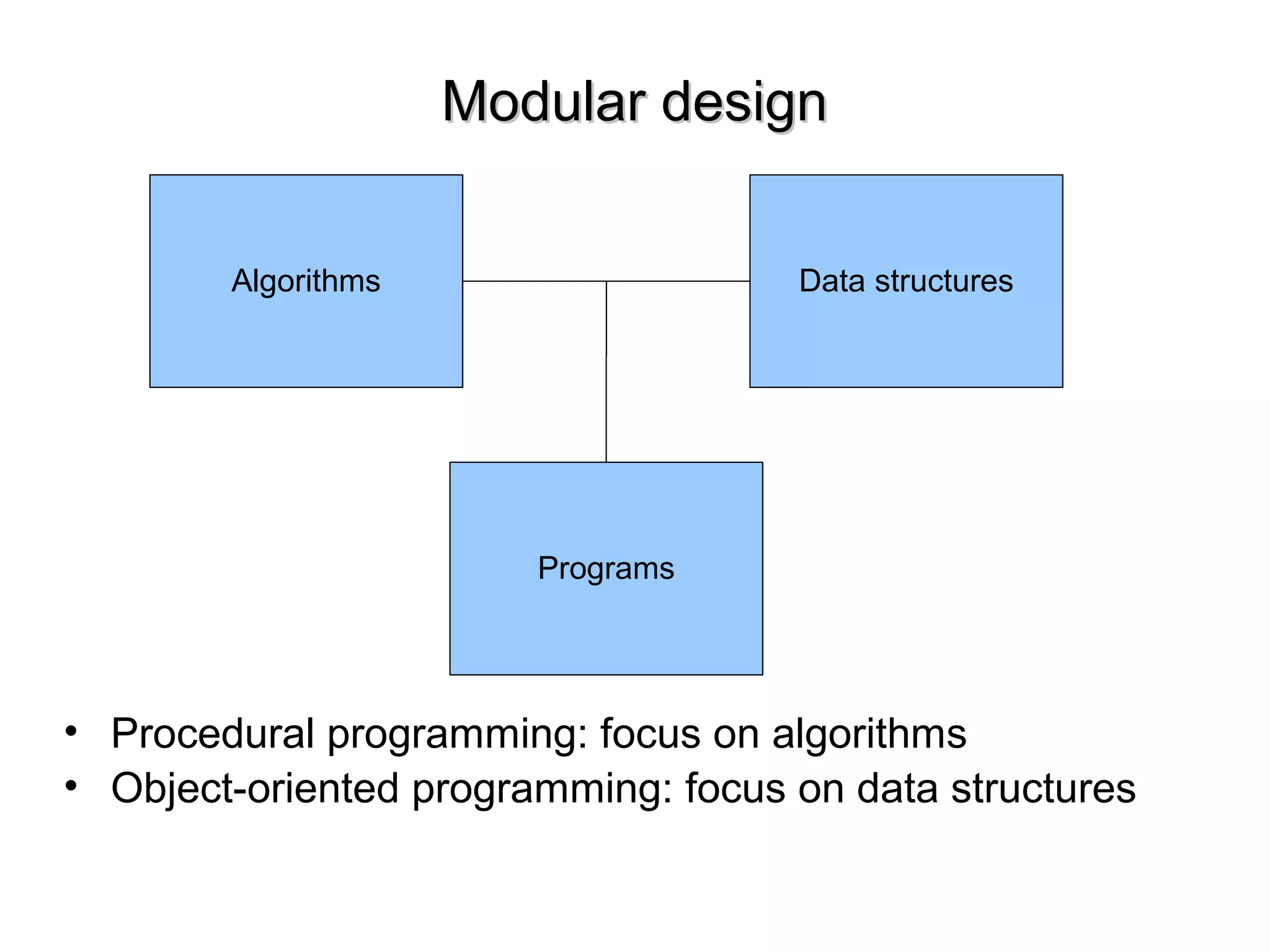 Modular design

Algorithms

Data structures

Programs

• Procedural programming: focus on algorithms
• Object-oriented programming: focus on data structures